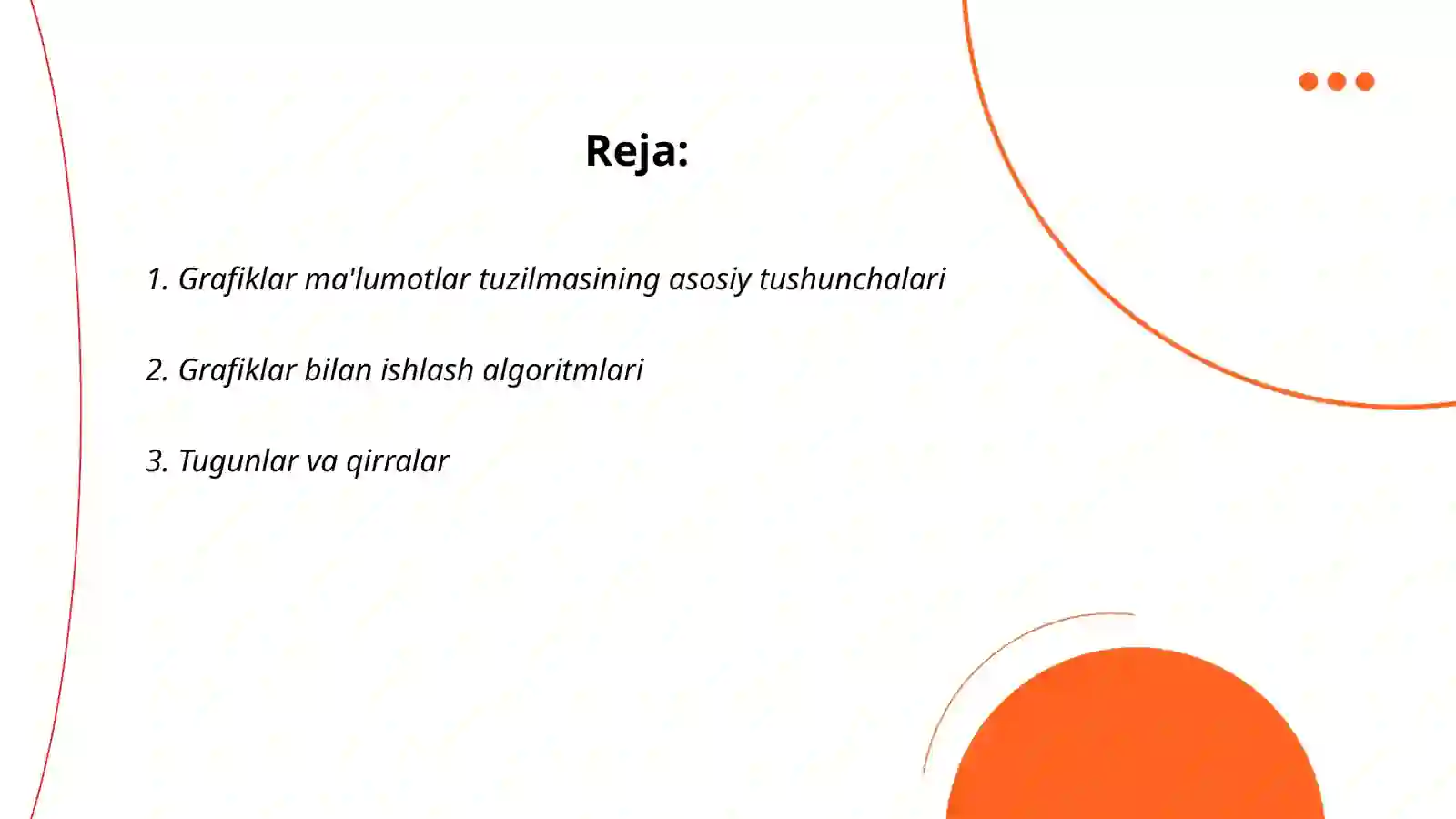 Reja:

1. Grafiklar ma'lumotlar tuzilmasining asosiy tushunchalari

2. Grafiklar bilan ishlash algoritmlari

3. Tugunlar va qirralar